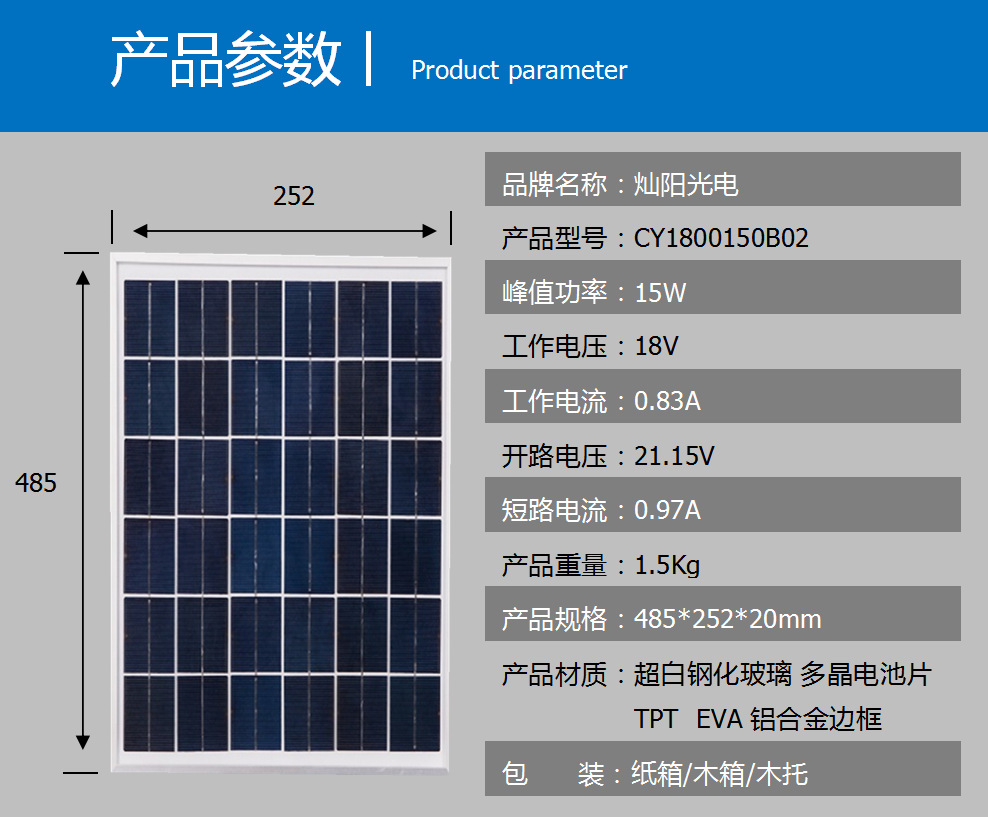 产品参数 | Product parameter

252

485

品牌名称：灿阳光电
产品型号：CY1800150B02
峰值功率：15W
工作电压：18V
工作电流：0.83A
开路电压：21.15V
短路电流：0.97A
产品重量：1.5Kg
产品规格：485*252*20mm
产品材质：超白钢化玻璃 多晶电池片 TPT EVA 铝合金边框
包 装：纸箱/木箱/木托